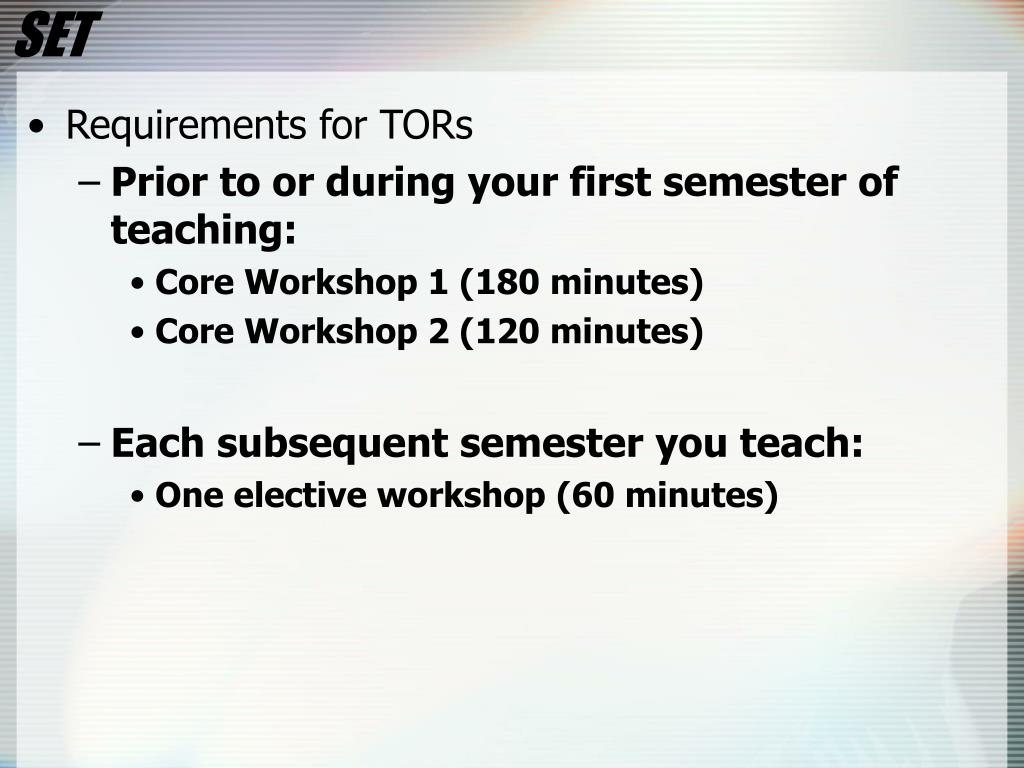 SET

• Requirements for TORs
– Prior to or during your first semester of teaching:
• Core Workshop 1 (180 minutes)
• Core Workshop 2 (120 minutes)

– Each subsequent semester you teach:
• One elective workshop (60 minutes)